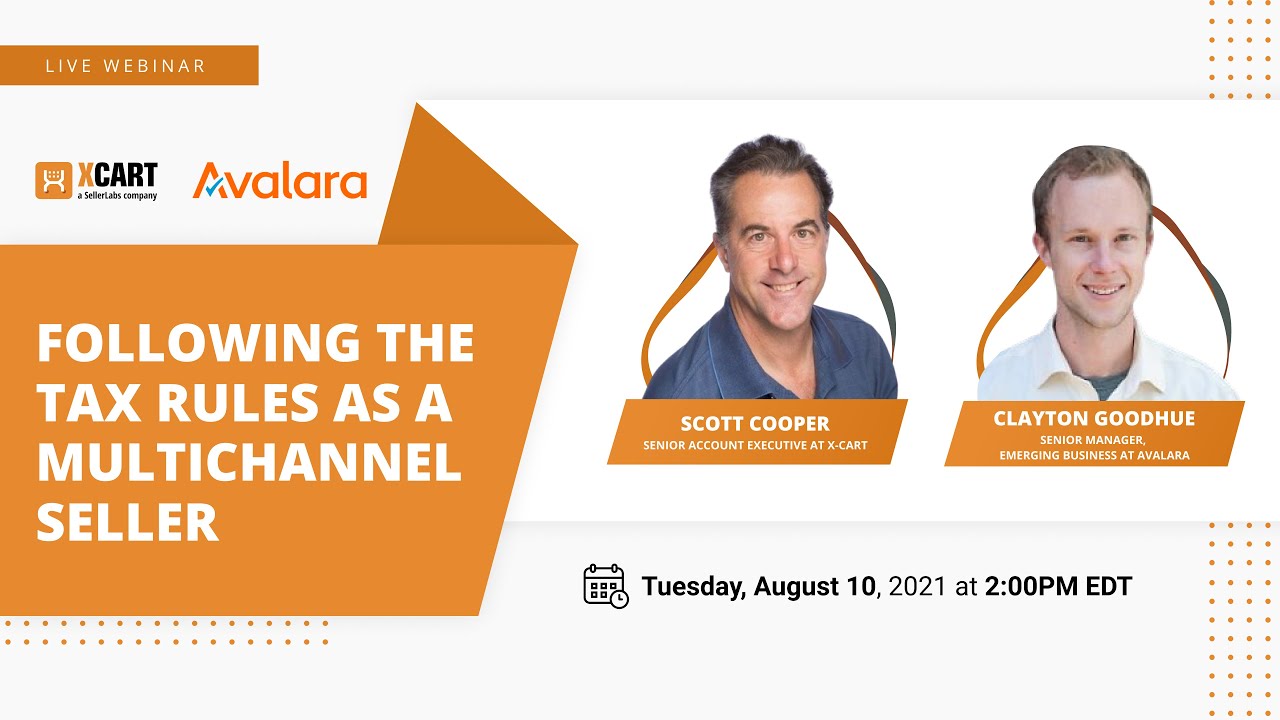 LIVE WEBINAR

XCART
a SellerLabs company

Avalara

FOLLOWING THE TAX RULES AS A MULTICHANNEL SELLER

SCOTT COOPER
SENIOR ACCOUNT EXECUTIVE AT X-CART

CLAYTON GOODHUE
SENIOR MANAGER, EMERGING BUSINESS AT AVALARA

Tuesday, August 10, 2021 at 2:00PM EDT